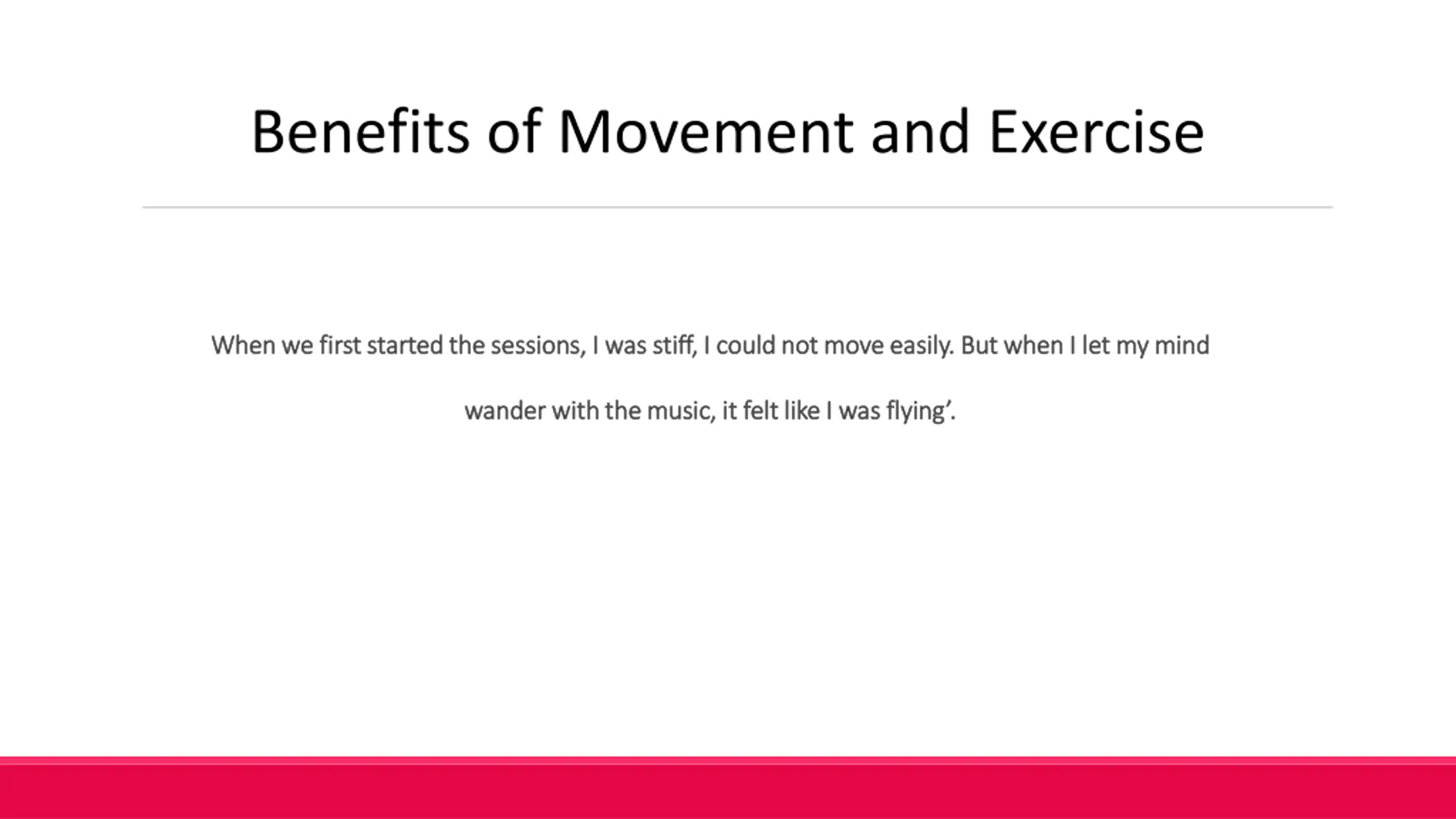 Benefits of Movement and Exercise

When we first started the sessions, I was stiff, I could not move easily. But when I let my mind wander with the music, it felt like I was flying’.